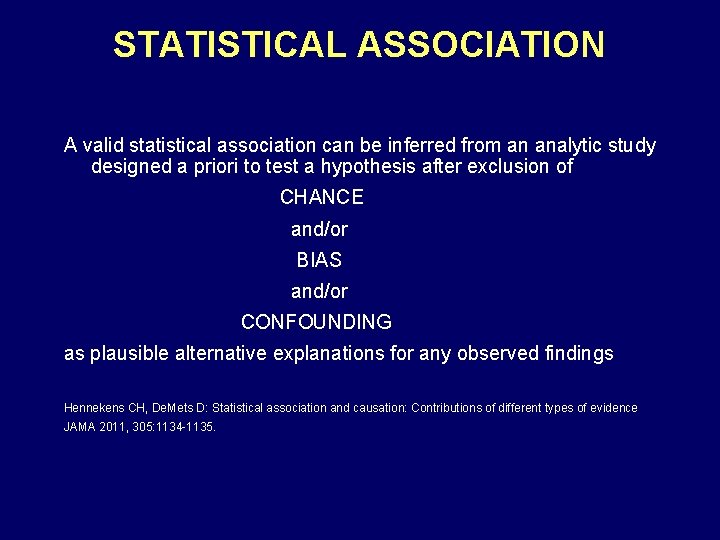 STATISTICAL ASSOCIATION

A valid statistical association can be inferred from an analytic study designed a priori to test a hypothesis after exclusion of

CHANCE

and/or

BIAS

and/or

CONFOUNDING

as plausible alternative explanations for any observed findings

Hennekens CH, DeMets D: Statistical association and causation: Contributions of different types of evidence JAMA 2011, 305:1134-1135.